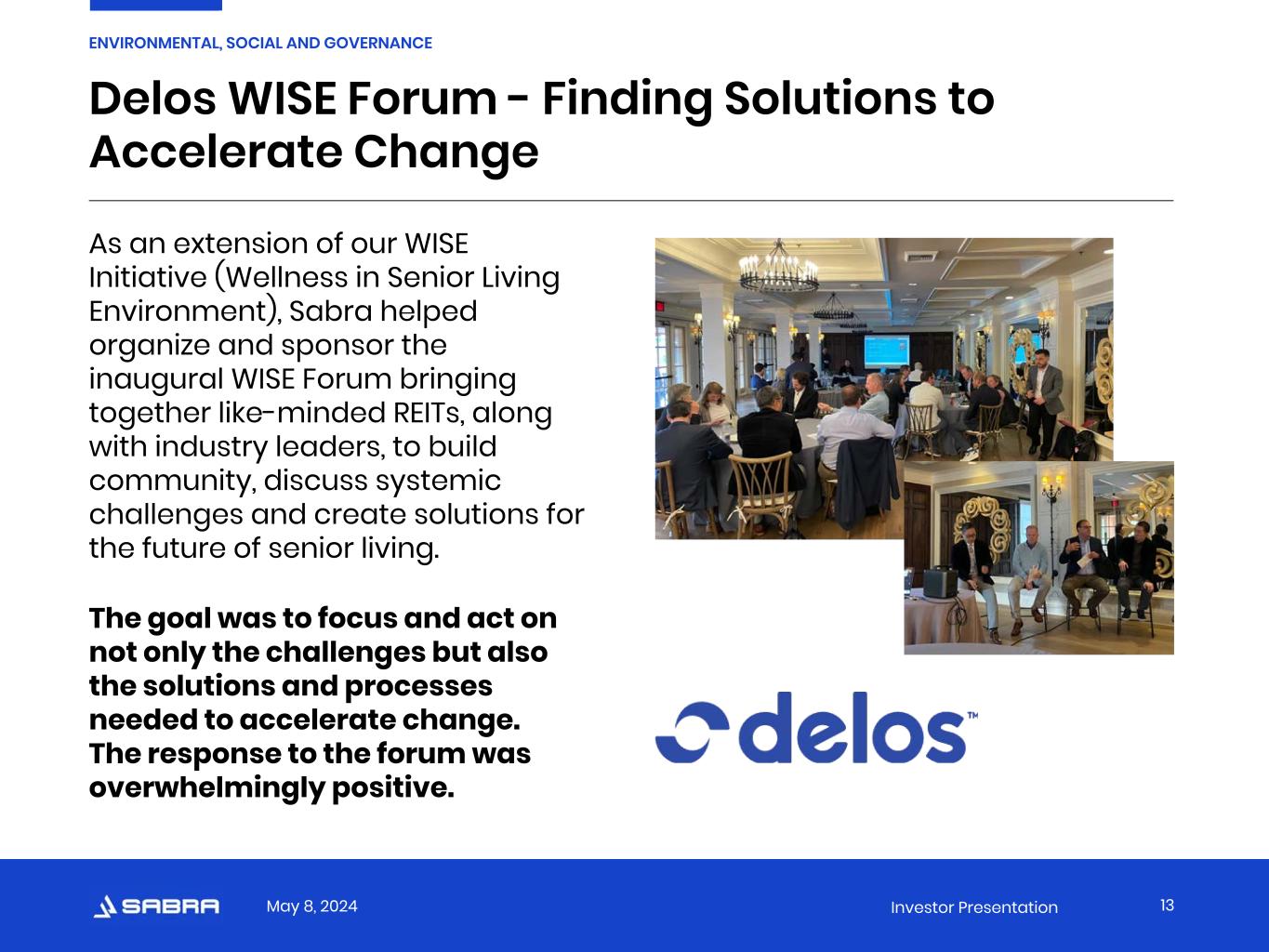 ENVIRONMENTAL, SOCIAL AND GOVERNANCE

Delos WISE Forum - Finding Solutions to Accelerate Change

As an extension of our WISE Initiative (Wellness in Senior Living Environment), Sabra helped organize and sponsor the inaugural WISE Forum bringing together like-minded REITs, along with industry leaders, to build community, discuss systemic challenges and create solutions for the future of senior living.

The goal was to focus and act on not only the challenges but also the solutions and processes needed to accelerate change. The response to the forum was overwhelmingly positive.

delos™

SABRA May 8, 2024 Investor Presentation 13